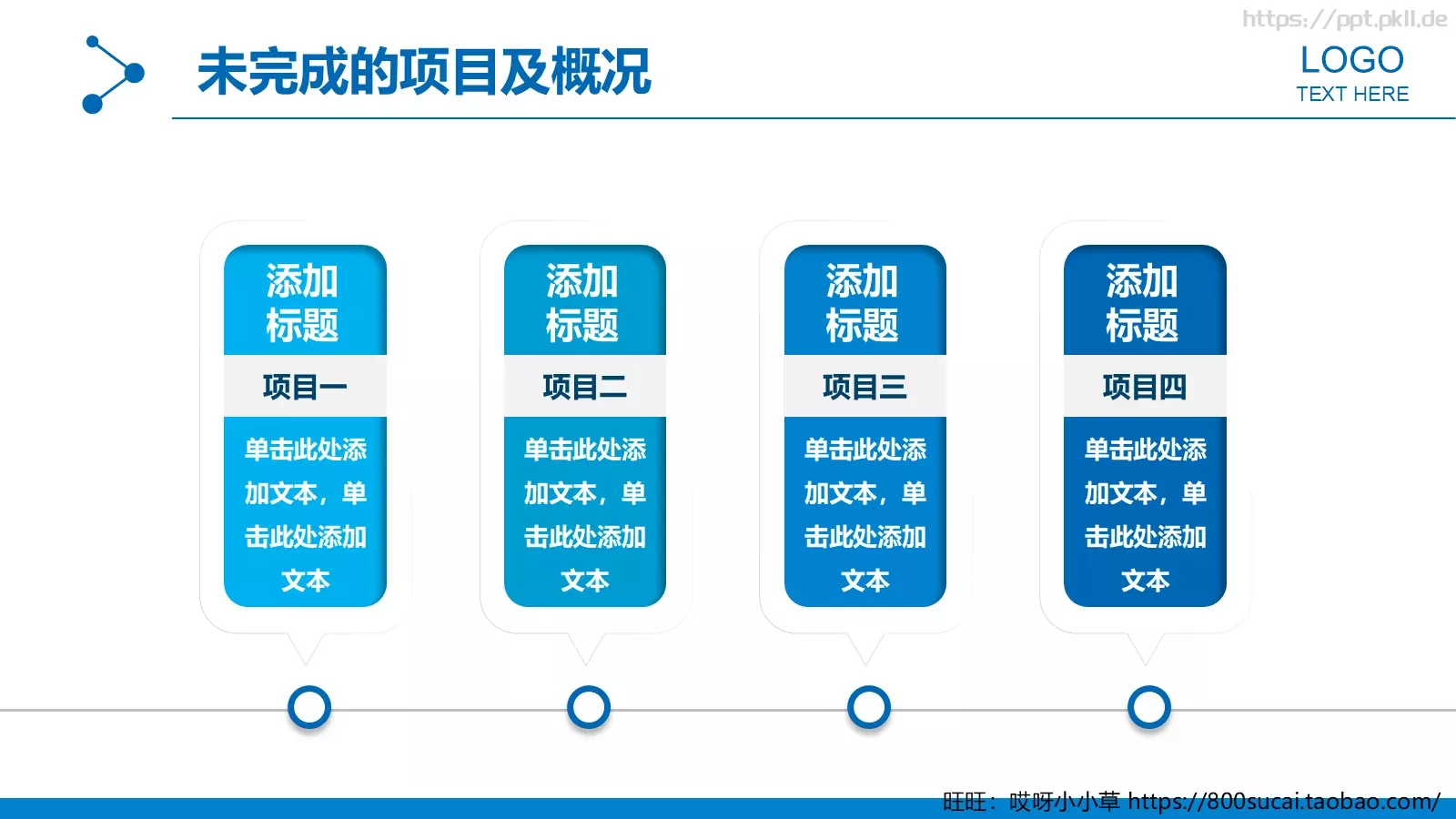 https://ppt.pkll.de

未完成的项目及概况

LOGO
TEXT HERE

添加标题

项目一

单击此处添加文本，单击此处添加文本

添加标题

项目二

单击此处添加文本，单击此处添加文本

添加标题

项目三

单击此处添加文本，单击此处添加文本

添加标题

项目四

单击此处添加文本，单击此处添加文本

旺旺：哎呀小小草 https://800sucai.taobao.com/